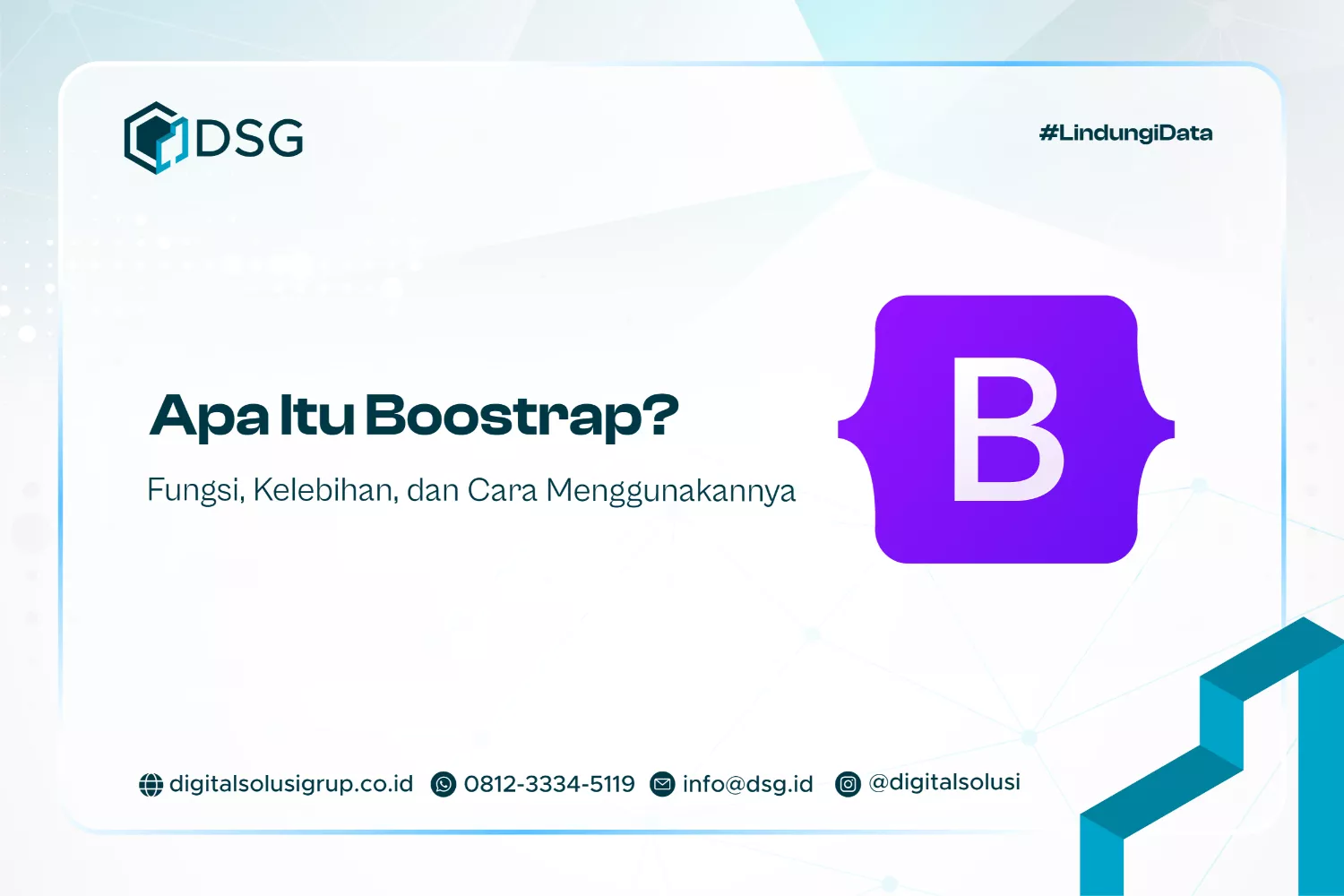 DSG

#LindungiData

Apa Itu Boostrap?

Fungsi, Kelebihan, dan Cara Menggunakannya

B

digitalsolusigrup.co.id 0812-3334-5119 info@dsg.id @digitalsolusi